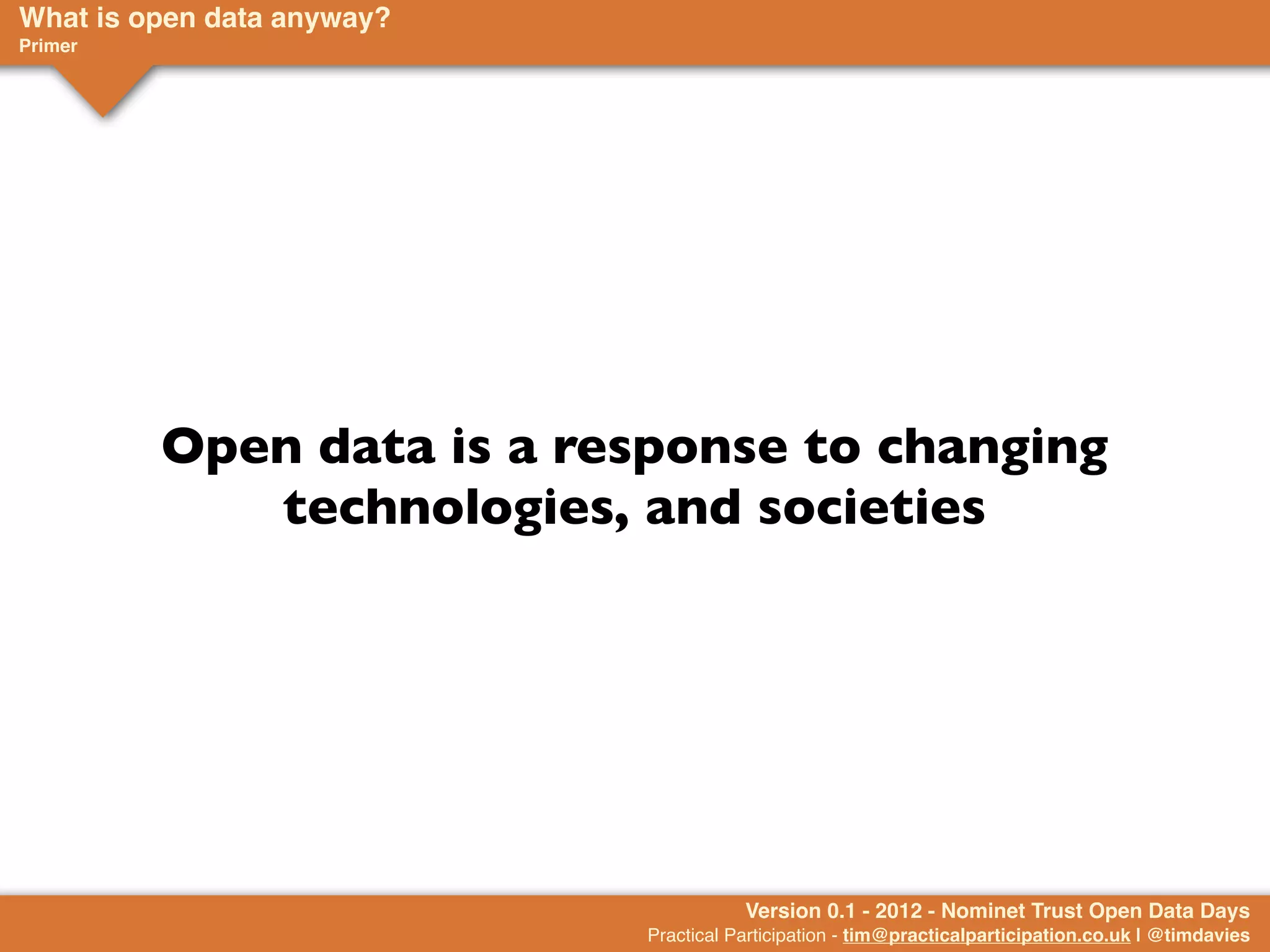 What is open data anyway?
Primer

Open data is a response to changing technologies, and societies

Version 0.1 - 2012 - Nominet Trust Open Data Days
Practical Participation - tim@practicalparticipation.co.uk | @timdavies